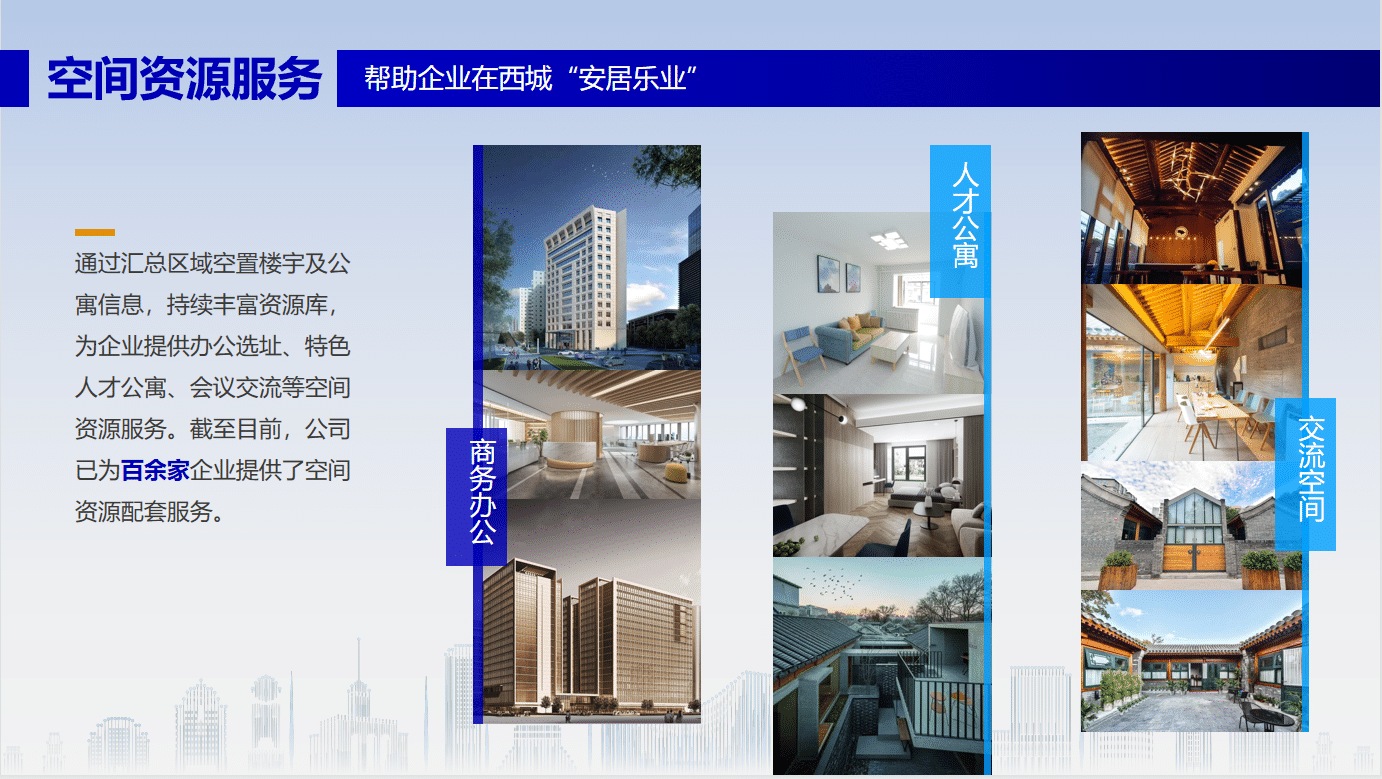 空间资源服务

帮助企业在西城“安居乐业”

通过汇总区域空置楼宇及公寓信息，持续丰富资源库，为企业提供办公选址、特色人才公寓、会议交流等空间资源服务。截至目前，公司已为百余家企业提供了空间资源配套服务。

商务办公

人才公寓

交流空间